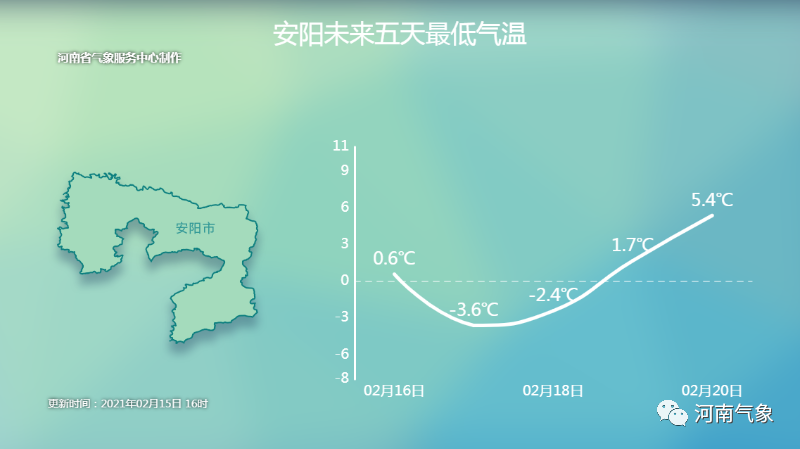 安阳未来五天最低气温

河南省气象服务中心制作

安阳市

11
9
6
3
0
-3
-6
-8

0.6℃
-3.6℃
-2.4℃
1.7℃
5.4℃

02月16日
02月18日
02月20日

更新时间：2021年02月15日 16时

河南气象